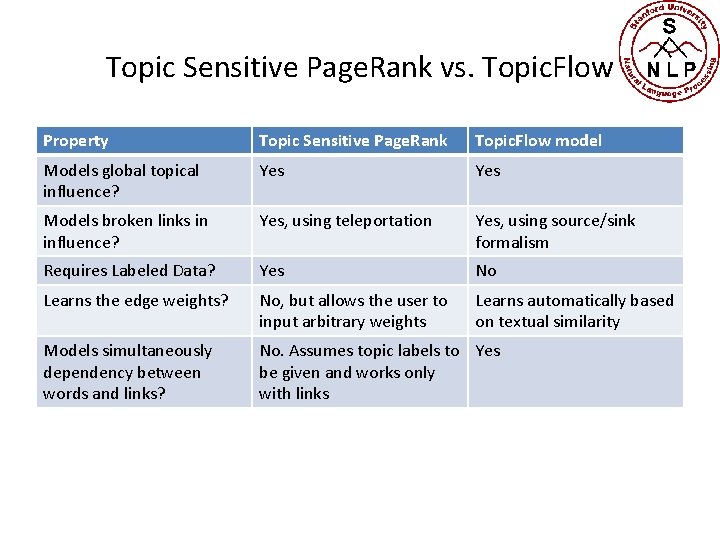 Topic Sensitive PageRank vs. TopicFlow

Stanford University
S
N L P
Natural Language Processing

| Property | Topic Sensitive PageRank | TopicFlow model |
|---|---|---|
| Models global topical influence? | Yes | Yes |
| Models broken links in influence? | Yes, using teleportation | Yes, using source/sink formalism |
| Requires Labeled Data? | Yes | No |
| Learns the edge weights? | No, but allows the user to input arbitrary weights | Learns automatically based on textual similarity |
| Models simultaneously dependency between words and links? | No. Assumes topic labels to be given and works only with links | Yes |